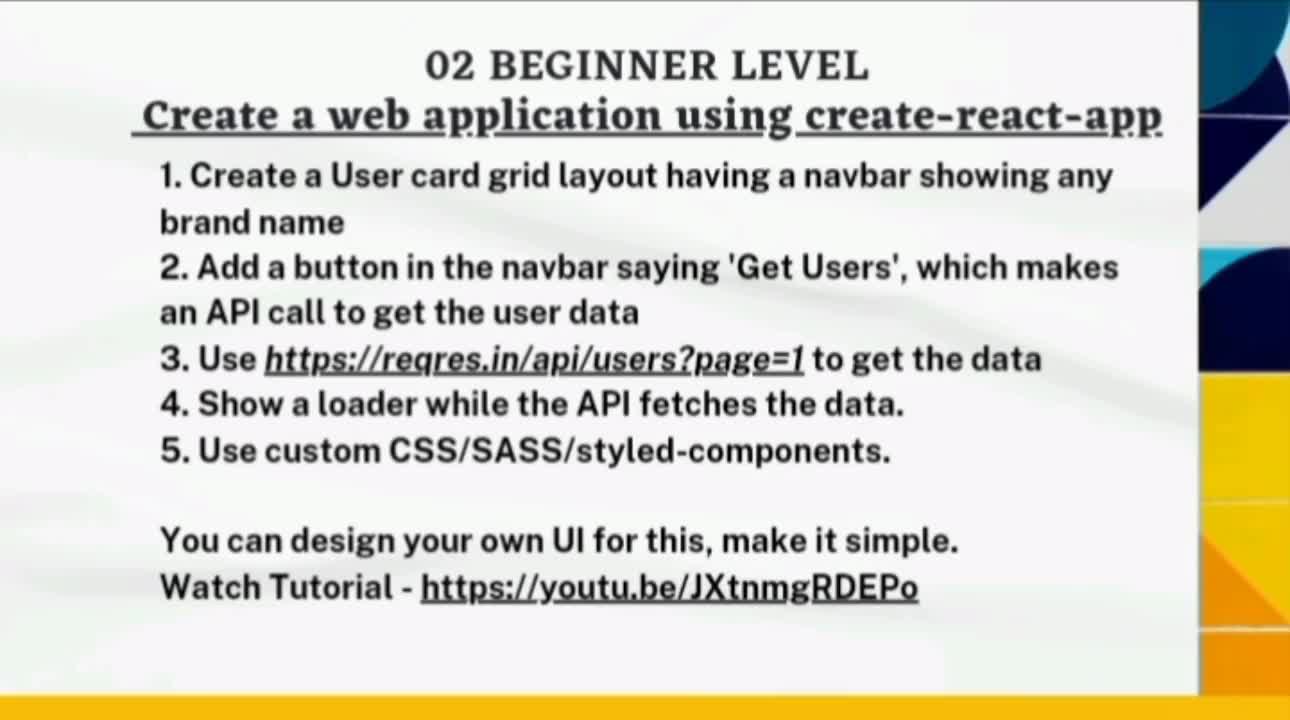 02 BEGINNER LEVEL
Create a web application using create-react-app

1. Create a User card grid layout having a navbar showing any brand name
2. Add a button in the navbar saying 'Get Users', which makes an API call to get the user data
3. Use https://reqres.in/api/users?page=1 to get the data
4. Show a loader while the API fetches the data.
5. Use custom CSS/SASS/styled-components.

You can design your own UI for this, make it simple.
Watch Tutorial - https://youtu.be/JXtnmgRDEPo